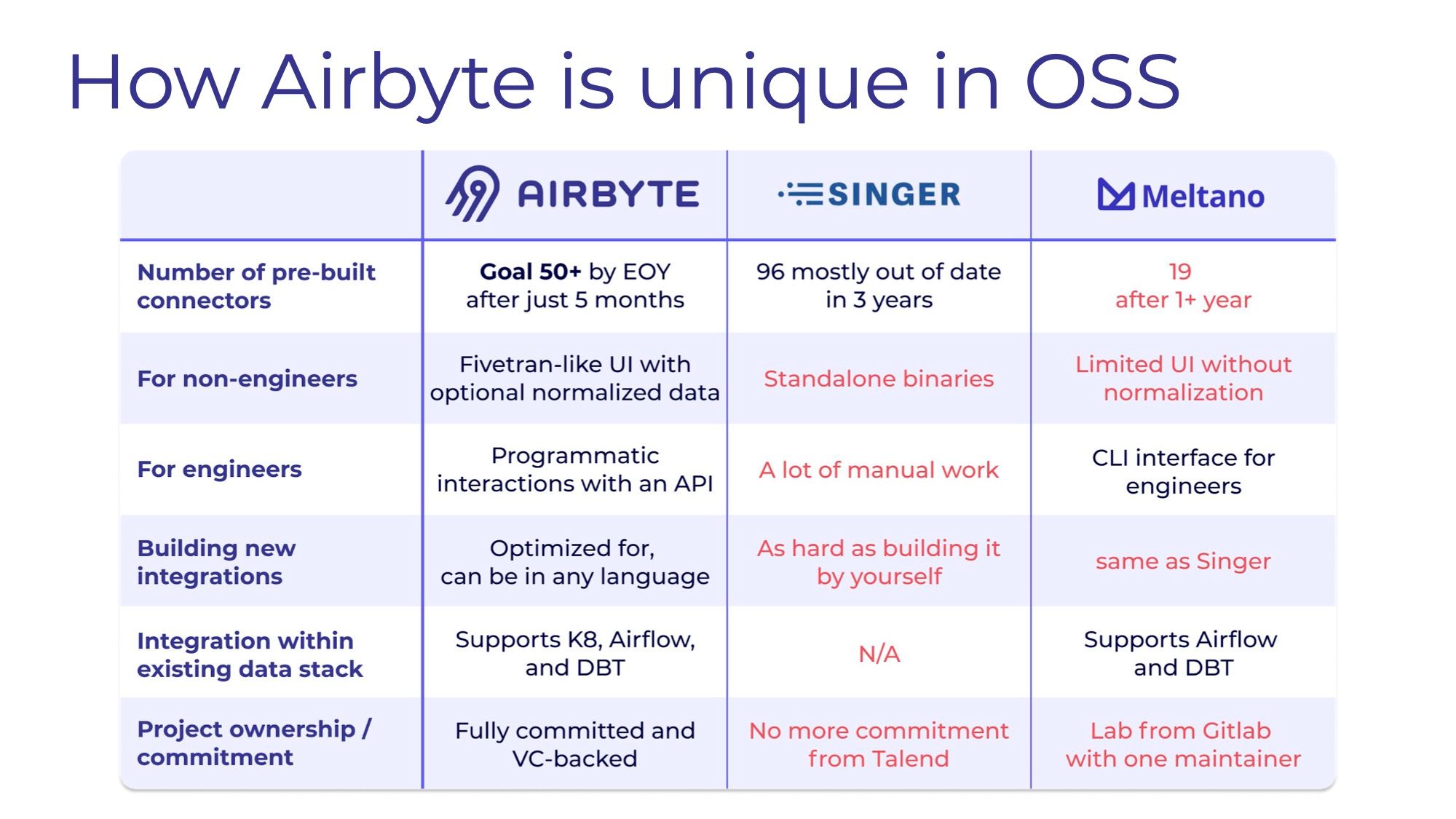 How Airbyte is unique in OSS

| | AIRBYTE | SINGER | Meltano |
|---|---|---|---|
| Number of pre-built connectors | Goal 50+ by EOY after just 5 months | 96 mostly out of date in 3 years | 19 after 1+ year |
| For non-engineers | Fivetran-like UI with optional normalized data | Standalone binaries | Limited UI without normalization |
| For engineers | Programmatic interactions with an API | A lot of manual work | CLI interface for engineers |
| Building new integrations | Optimized for, can be in any language | As hard as building it by yourself | same as Singer |
| Integration within existing data stack | Supports K8, Airflow, and DBT | N/A | Supports Airflow and DBT |
| Project ownership / commitment | Fully committed and VC-backed | No more commitment from Talend | Lab from Gitlab with one maintainer |